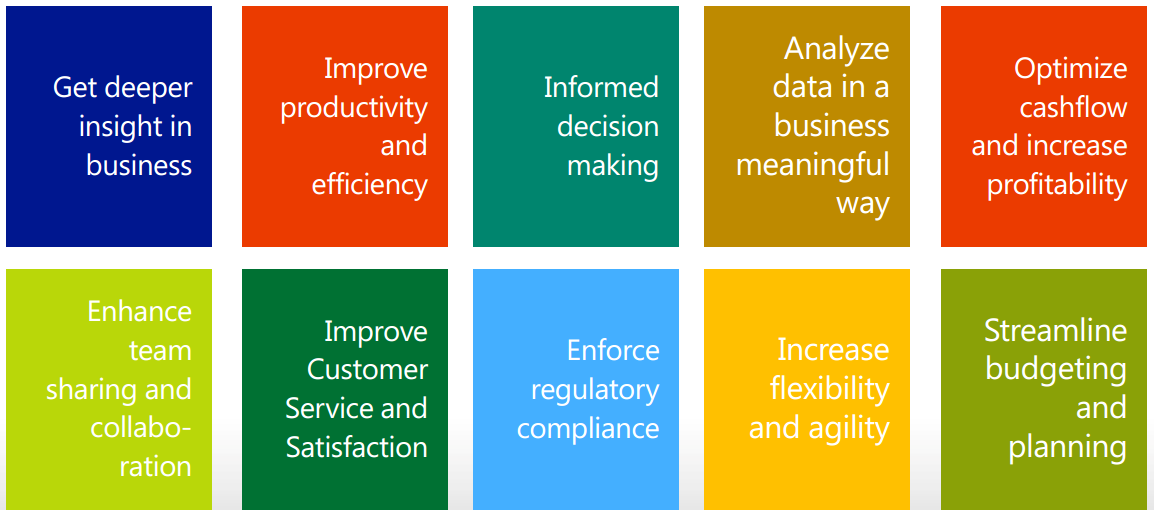 Get deeper insight in business

Improve productivity and efficiency

Informed decision making

Analyze data in a business meaningful way

Optimize cashflow and increase profitability

Enhance team sharing and collaboration

Improve Customer Service and Satisfaction

Enforce regulatory compliance

Increase flexibility and agility

Streamline budgeting and planning